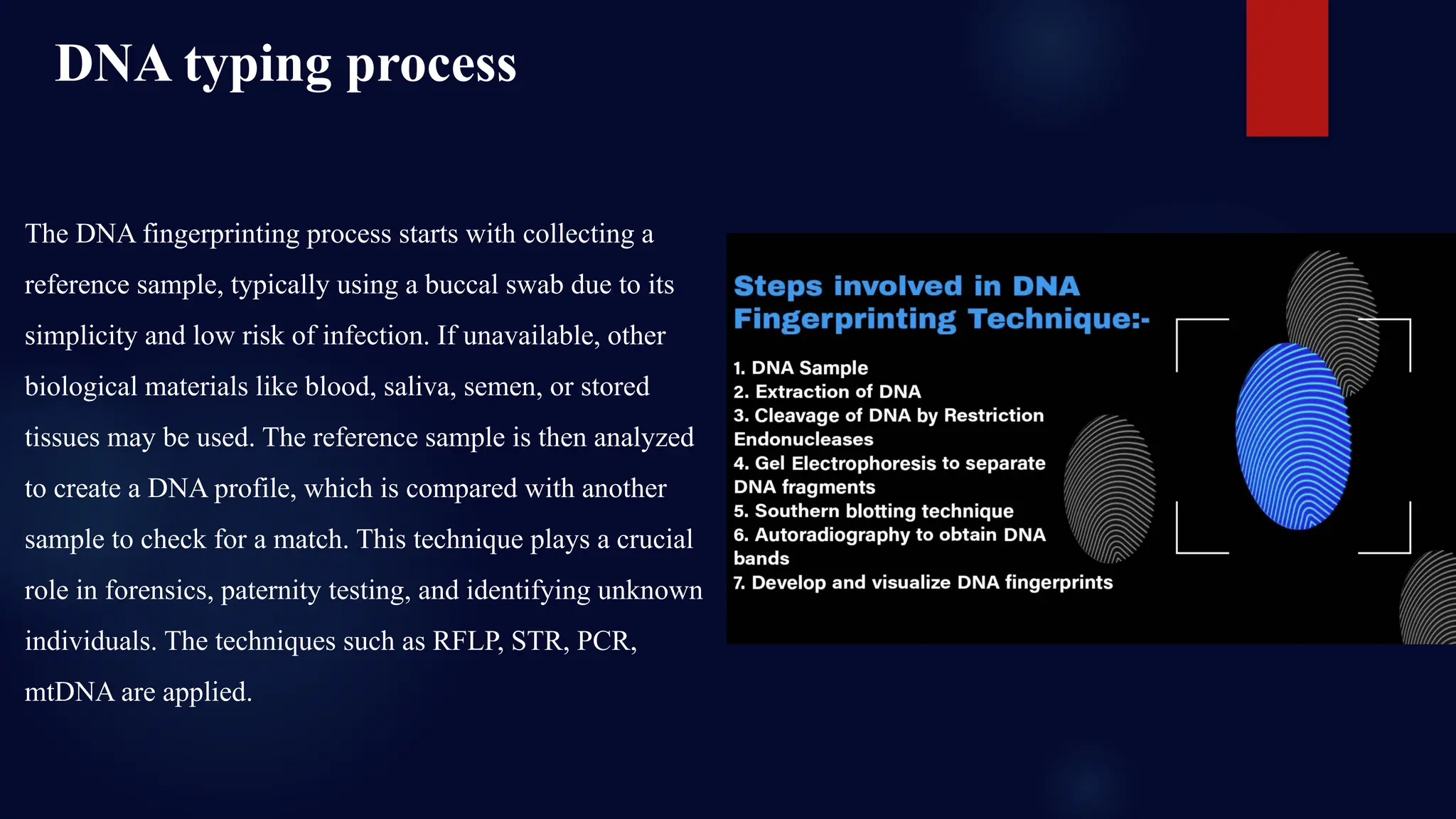 DNA typing process

The DNA fingerprinting process starts with collecting a reference sample, typically using a buccal swab due to its simplicity and low risk of infection. If unavailable, other biological materials like blood, saliva, semen, or stored tissues may be used. The reference sample is then analyzed to create a DNA profile, which is compared with another sample to check for a match. This technique plays a crucial role in forensics, paternity testing, and identifying unknown individuals. The techniques such as RFLP, STR, PCR, mtDNA are applied.

Steps involved in DNA Fingerprinting Technique:-

1. DNA Sample
2. Extraction of DNA
3. Cleavage of DNA by Restriction Endonucleases
4. Gel Electrophoresis to separate DNA fragments
5. Southern blotting technique
6. Autoradiography to obtain DNA bands
7. Develop and visualize DNA fingerprints